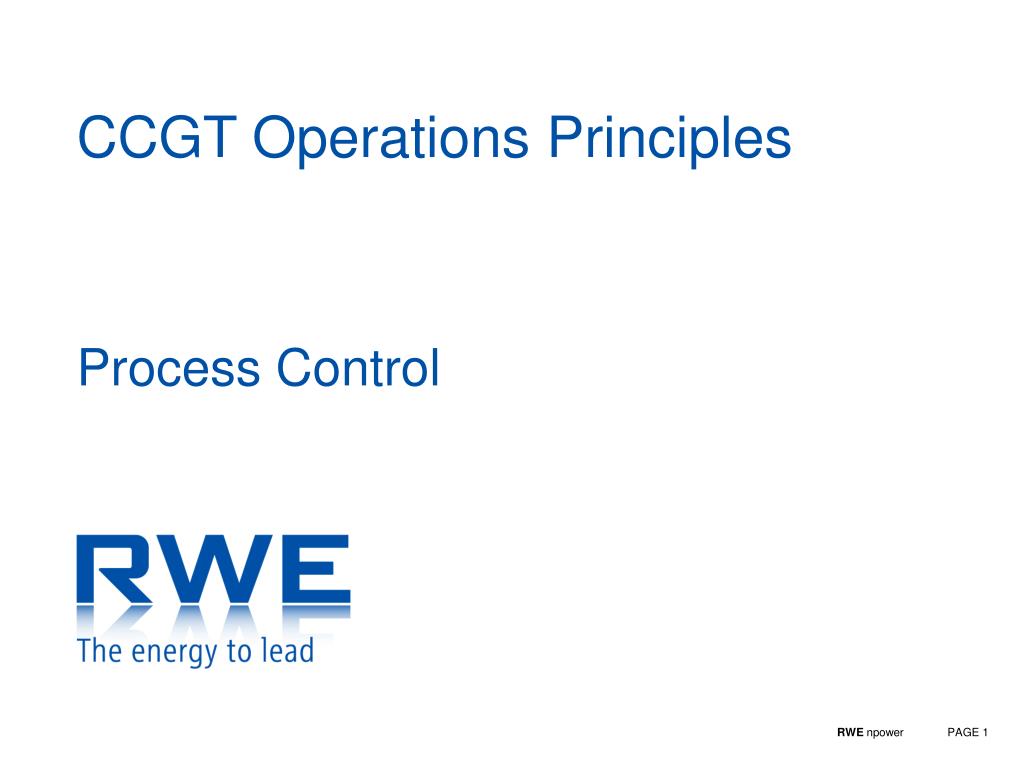 CCGT Operations Principles

Process Control

RWE

The energy to lead

RWE npower PAGE 1